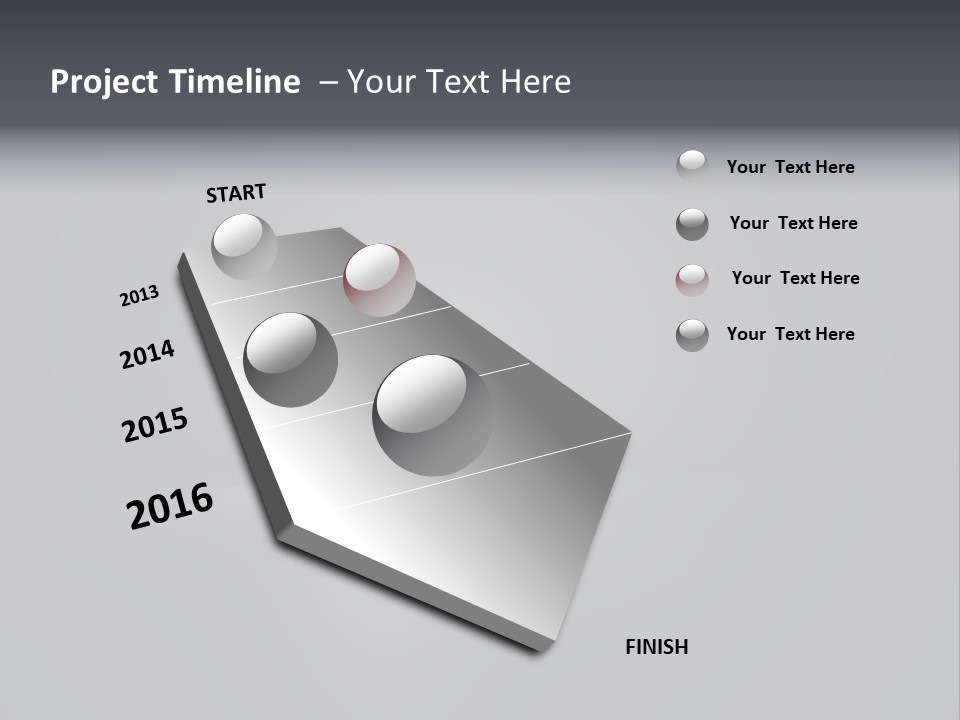 Project Timeline – Your Text Here

START

2013

2014

2015

2016

FINISH

Your Text Here

Your Text Here

Your Text Here

Your Text Here